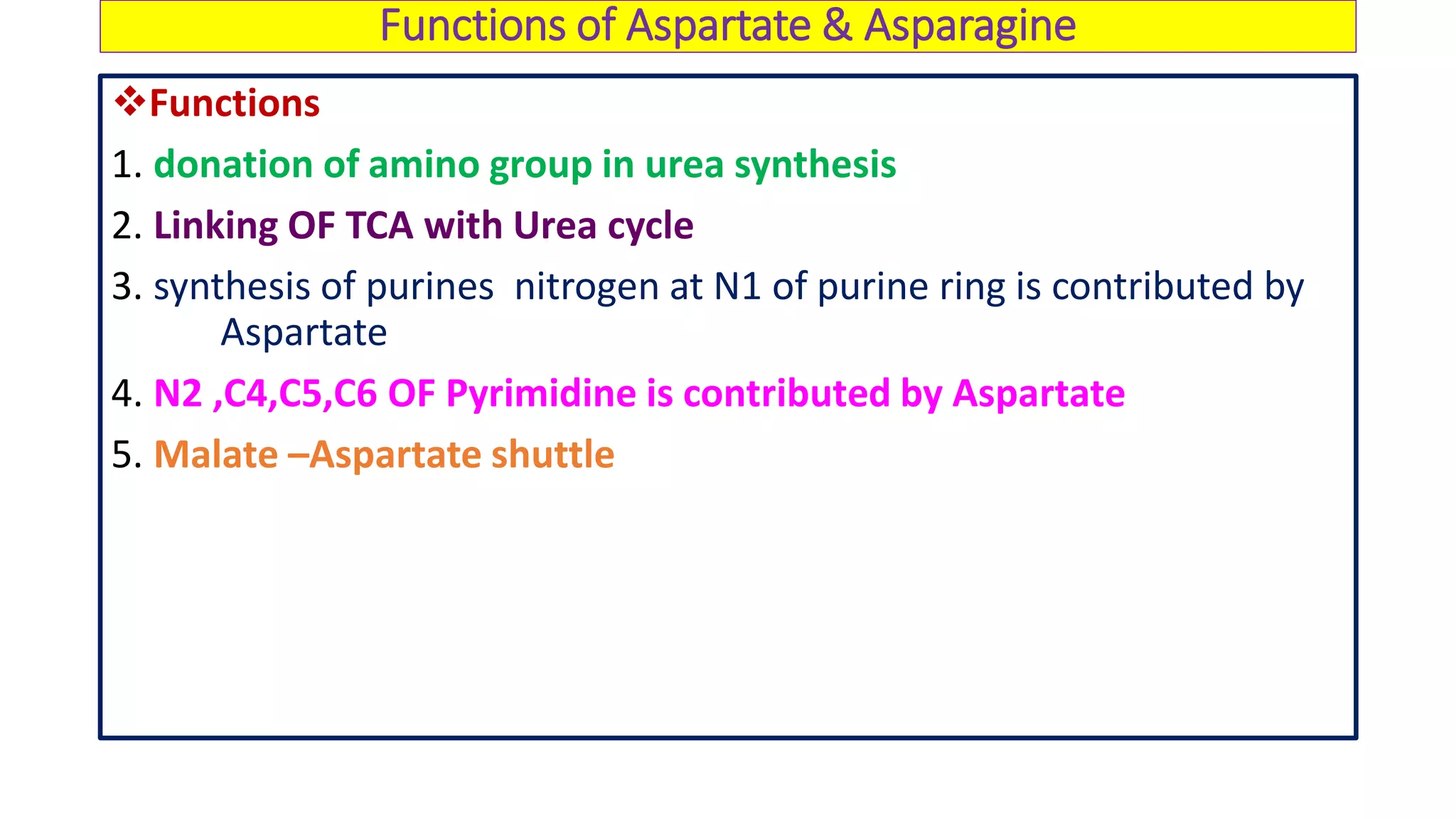 Functions of Aspartate & Asparagine

❖Functions

1. donation of amino group in urea synthesis

2. Linking OF TCA with Urea cycle

3. synthesis of purines nitrogen at N1 of purine ring is contributed by Aspartate

4. N2 ,C4,C5,C6 OF Pyrimidine is contributed by Aspartate

5. Malate –Aspartate shuttle